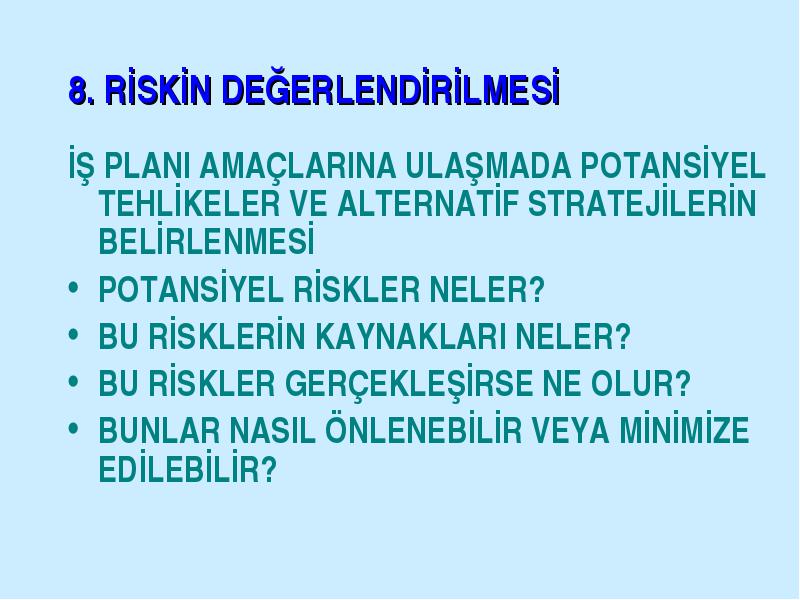 8. RİSKİN DEĞERLENDİRİLMESİ

İŞ PLANI AMAÇLARINA ULAŞMADA POTANSİYEL TEHLİKELER VE ALTERNATİF STRATEJİLERİN BELİRLENMESİ

• POTANSİYEL RİSKLER NELER?
• BU RİSKLERİN KAYNAKLARI NELER?
• BU RİSKLER GERÇEKLEŞİRSE NE OLUR?
• BUNLAR NASIL ÖNLENEBİLİR VEYA MİNİMİZE EDİLEBİLİR?